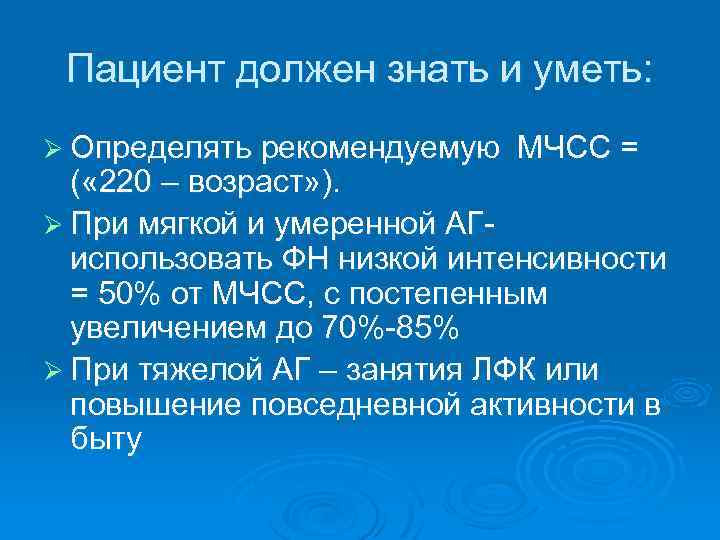 Пациент должен знать и уметь:

➢ Определять рекомендуемую МЧСС = («220 – возраст»).

➢ При мягкой и умеренной АГ- использовать ФН низкой интенсивности = 50% от МЧСС, с постепенным увеличением до 70%-85%

➢ При тяжелой АГ – занятия ЛФК или повышение повседневной активности в быту